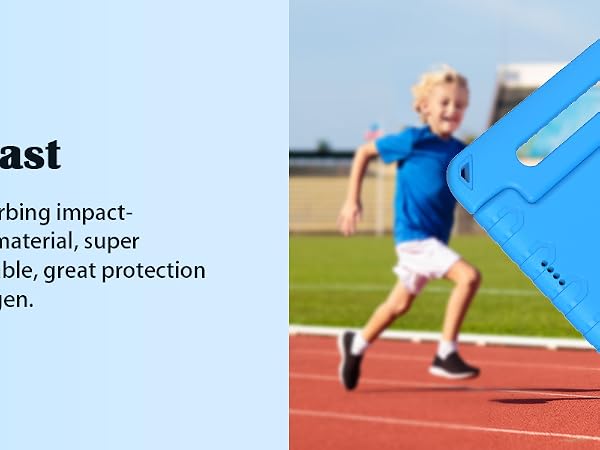 ast

rbing impact-
material, super
ble, great protection
gen.